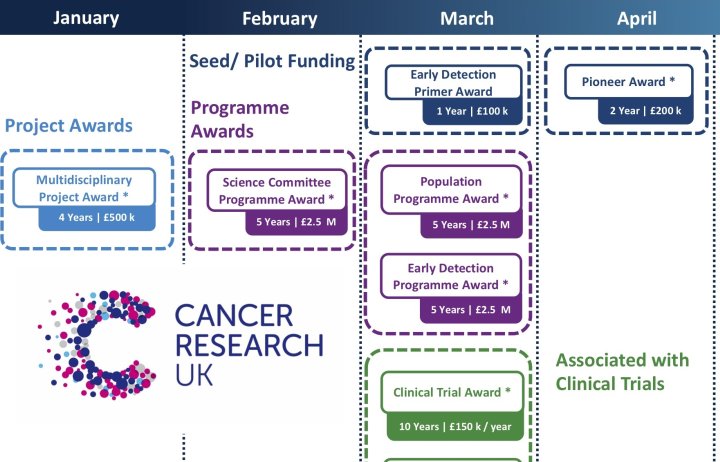 January

February

March

April

Seed/ Pilot Funding

Early Detection Primer Award

1 Year | £100 k

Pioneer Award *

2 Year | £200 k

Project Awards

Programme Awards

Multidisciplinary Project Award *

4 Years | £500 k

Science Committee Programme Award *

5 Years | £2.5 M

Population Programme Award *

5 Years | £2.5 M

Early Detection Programme Award *

5 Years | £2.5 M

CANCER RESEARCH UK

Associated with Clinical Trials

Clinical Trial Award *

10 Years | £150 k / year